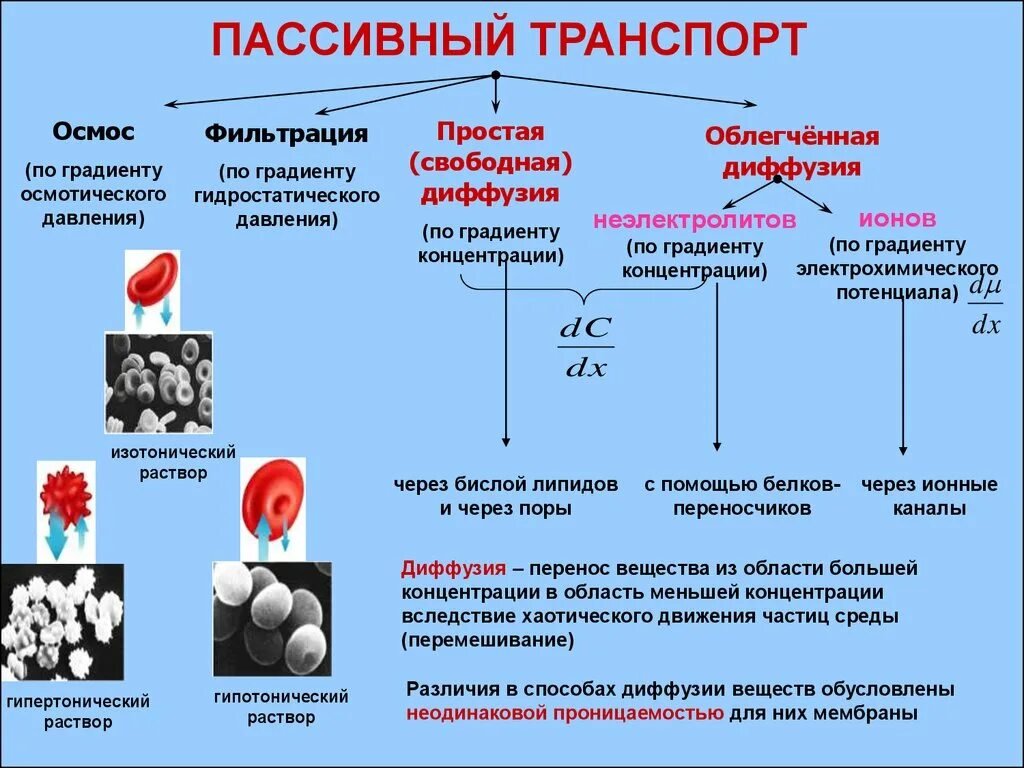 ПАССИВНЫЙ ТРАНСПОРТ

Осмос
(по градиенту осмотического давления)

Фильтрация
(по градиенту гидростатического давления)

Простая (свободная) диффузия
(по градиенту концентрации)

Облегчённая диффузия

неэлектролитов
(по градиенту концентрации)

ионов
(по градиенту электрохимического потенциала) $\frac{d\mu}{dx}$

$\frac{dC}{dx}$

изотонический раствор

гипертонический раствор

гипотонический раствор

через бислой липидов и через поры

с помощью белков-переносчиков

через ионные каналы

Диффузия – перенос вещества из области большей концентрации в область меньшей концентрации вследствие хаотического движения частиц среды (перемешивание)

Различия в способах диффузии веществ обусловлены неодинаковой проницаемостью для них мембраны